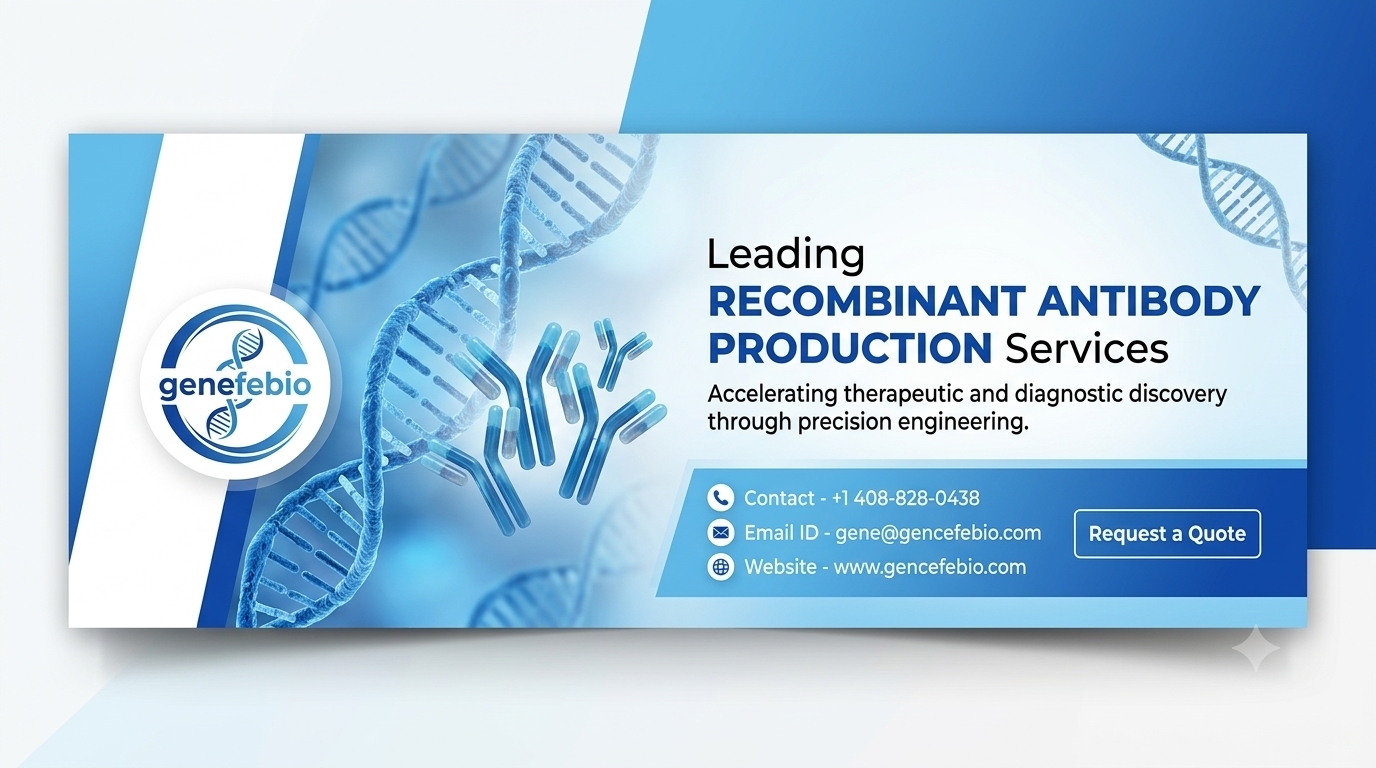 genefebio

Leading
RECOMBINANT ANTIBODY PRODUCTION Services

Accelerating therapeutic and diagnostic discovery through precision engineering.

Contact - +1 408-828-0438
Email ID - gene@gencefebio.com
Website - www.gencefebio.com

Request a Quote